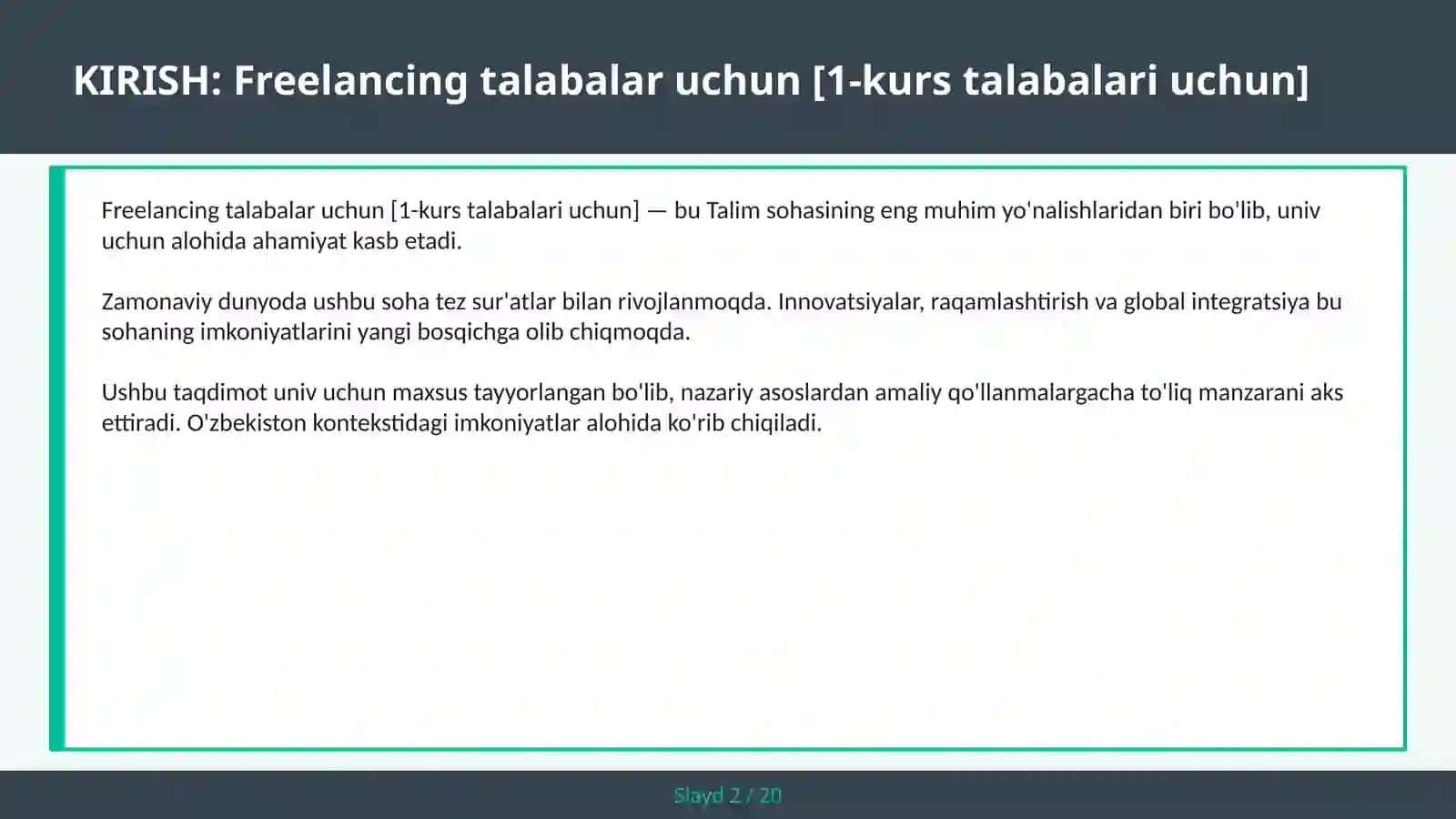 KIRISH: Freelancing talabalar uchun [1-kurs talabalari uchun]

Freelancing talabalar uchun [1-kurs talabalari uchun] — bu Talim sohasining eng muhim yo'nalishlaridan biri bo'lib, univ uchun alohida ahamiyat kasb etadi.

Zamonaviy dunyoda ushbu soha tez sur'atlar bilan rivojlanmoqda. Innovatsiyalar, raqamlashtirish va global integratsiya bu sohaning imkoniyatlarini yangi bosqichga olib chiqmoqda.

Ushbu taqdimot univ uchun maxsus tayyorlangan bo'lib, nazariy asoslardan amaliy qo'llanmalargacha to'liq manzarani aks ettiradi. O'zbekiston kontekstidagi imkoniyatlar alohida ko'rib chiqiladi.

Slayd 2 / 20